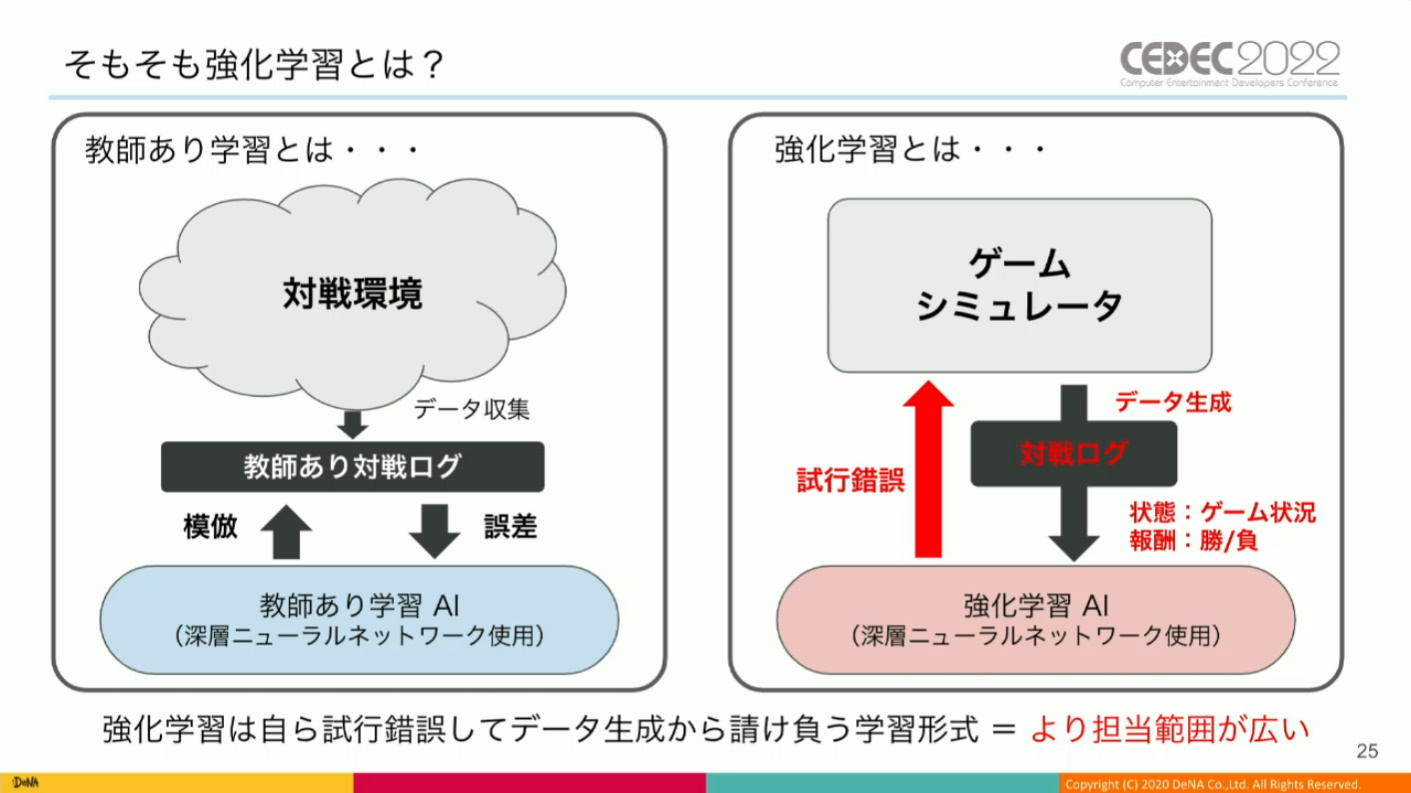 そもそも強化学習とは？

CEDEC2022
Computer Entertainment Developers Conference

教師あり学習とは・・・

対戦環境

データ収集

教師あり対戦ログ

模倣

誤差

教師あり学習 AI
（深層ニューラルネットワーク使用）

強化学習とは・・・

ゲーム
シミュレータ

データ生成

対戦ログ

試行錯誤

状態：ゲーム状況
報酬：勝/負

強化学習 AI
（深層ニューラルネットワーク使用）

強化学習は自ら試行錯誤してデータ生成から請け負う学習形式 ＝ より担当範囲が広い

25

DeNA

Copyright (C) 2020 DeNA Co.,Ltd. All Rights Reserved.